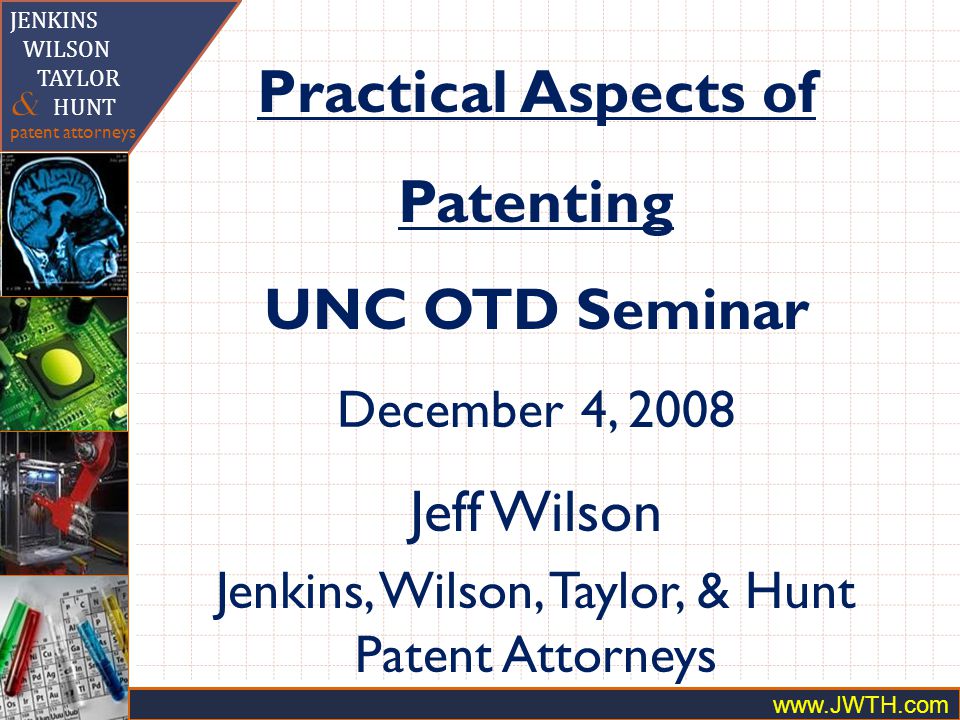 JENKINS
WILSON
TAYLOR
& HUNT
patent attorneys

Practical Aspects of Patenting

UNC OTD Seminar

December 4, 2008

Jeff Wilson

Jenkins, Wilson, Taylor, & Hunt
Patent Attorneys

www.JWTH.com